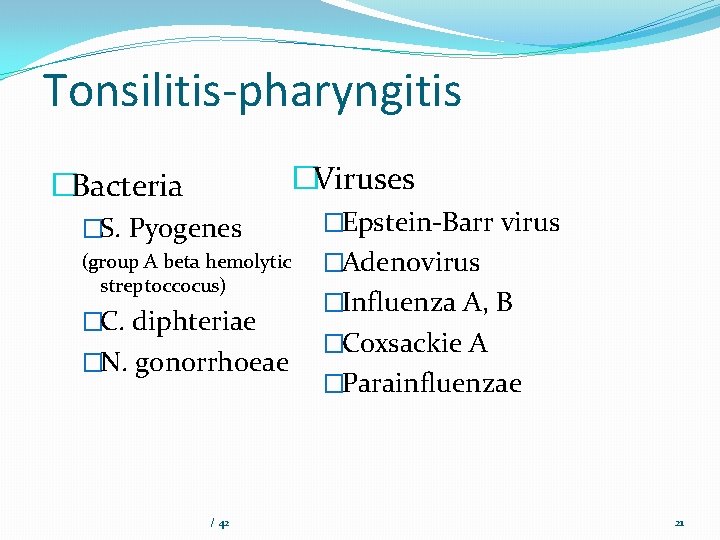 Tonsilitis-pharyngitis

□Bacteria

□S. Pyogenes

(group A beta hemolytic streptoccocus)

□C. diphteriae

□N. gonorrhoeae

□Viruses

□Epstein-Barr virus

□Adenovirus

□Influenza A, B

□Coxsackie A

□Parainfluenzae

/ 42

21